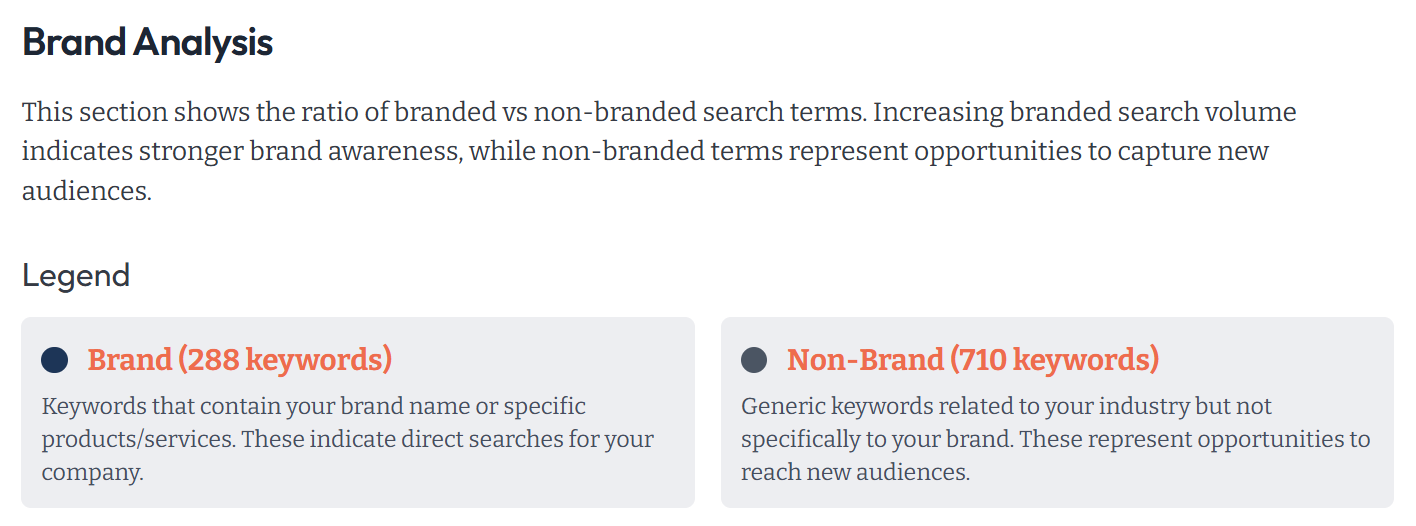 Brand Analysis

This section shows the ratio of branded vs non-branded search terms. Increasing branded search volume indicates stronger brand awareness, while non-branded terms represent opportunities to capture new audiences.

Legend

Brand (288 keywords)

Keywords that contain your brand name or specific products/services. These indicate direct searches for your company.

Non-Brand (710 keywords)

Generic keywords related to your industry but not specifically to your brand. These represent opportunities to reach new audiences.